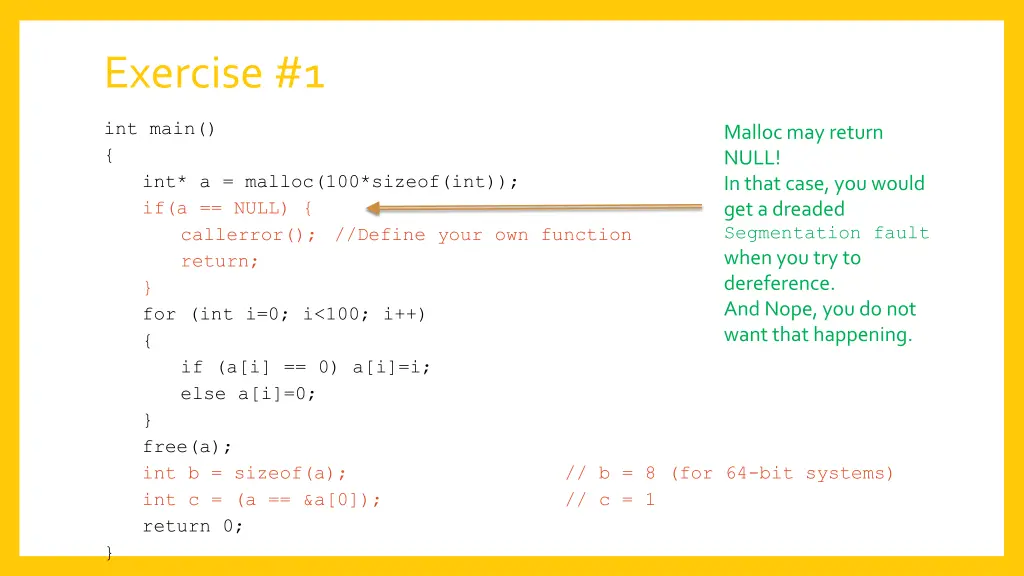 Exercise #1

int main()
{
int* a = malloc(100*sizeof(int));
if(a == NULL) {
callerror(); //Define your own function
return;
}
for (int i=0; i<100; i++)
{
if (a[i] == 0) a[i]=i;
else a[i]=0;
}
free(a);
int b = sizeof(a); // b = 8 (for 64-bit systems)
int c = (a == &a[0]); // c = 1
return 0;
}

Malloc may return NULL!
In that case, you would get a dreaded Segmentation fault when you try to dereference.
And Nope, you do not want that happening.